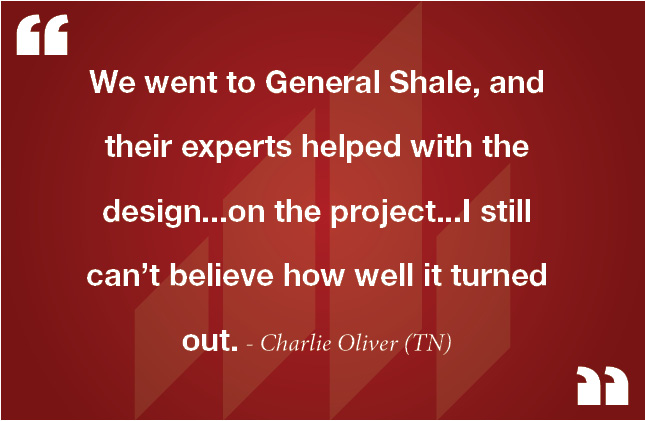 “

We went to General Shale, and their experts helped with the design...on the project...I still can’t believe how well it turned out. - Charlie Oliver (TN)

”